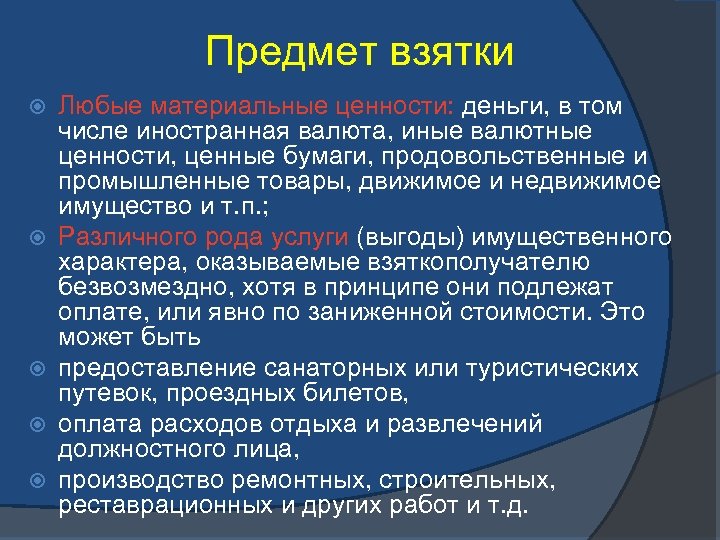 Предмет взятки

Любые материальные ценности: деньги, в том числе иностранная валюта, иные валютные ценности, ценные бумаги, продовольственные и промышленные товары, движимое и недвижимое имущество и т.п.;

Различного рода услуги (выгоды) имущественного характера, оказываемые взяткополучателю безвозмездно, хотя в принципе они подлежат оплате, или явно по заниженной стоимости. Это может быть

предоставление санаторных или туристических путевок, проездных билетов,

оплата расходов отдыха и развлечений должностного лица,

производство ремонтных, строительных, реставрационных и других работ и т.д.